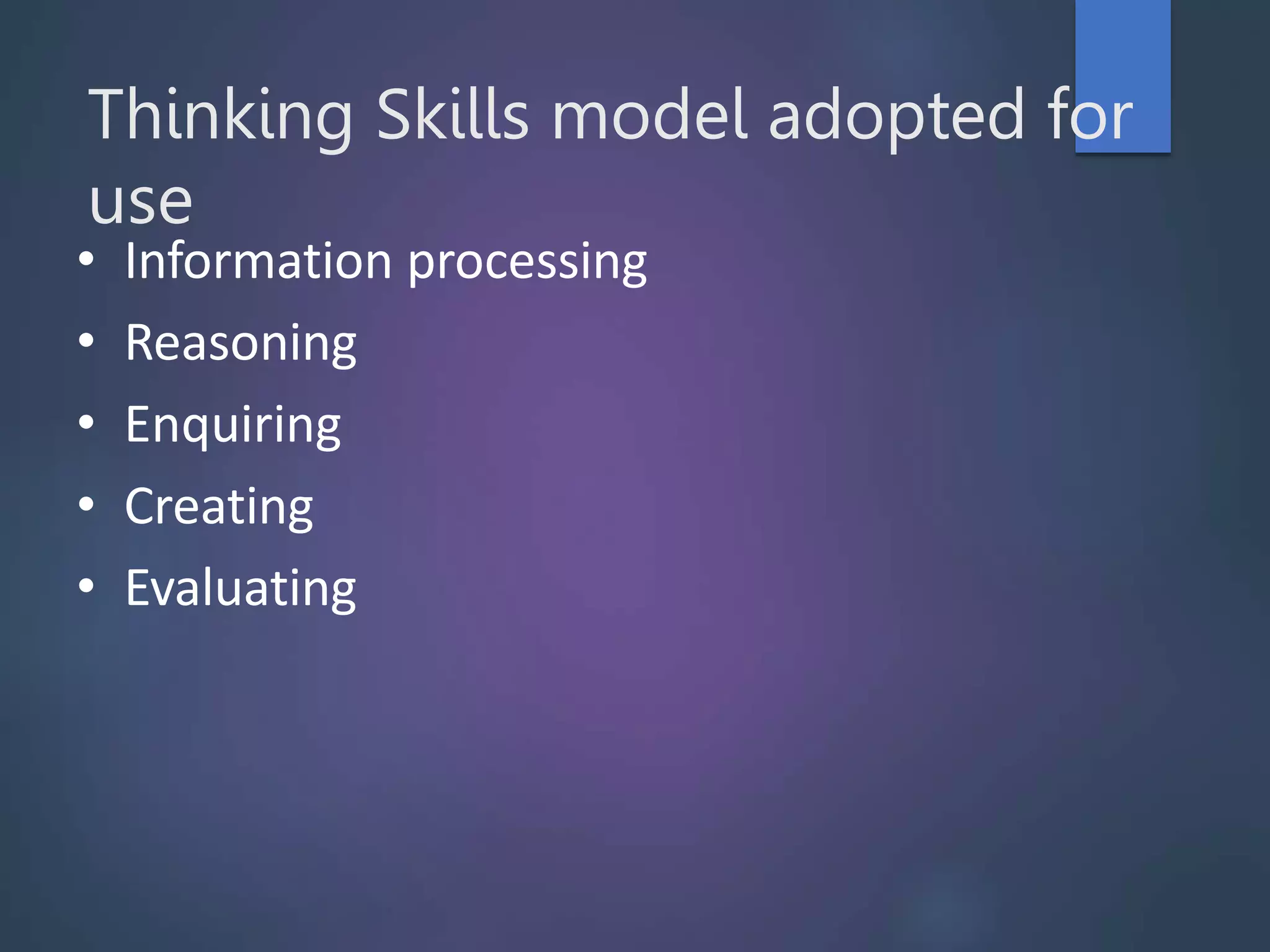 Thinking Skills model adopted for use

• Information processing
• Reasoning
• Enquiring
• Creating
• Evaluating